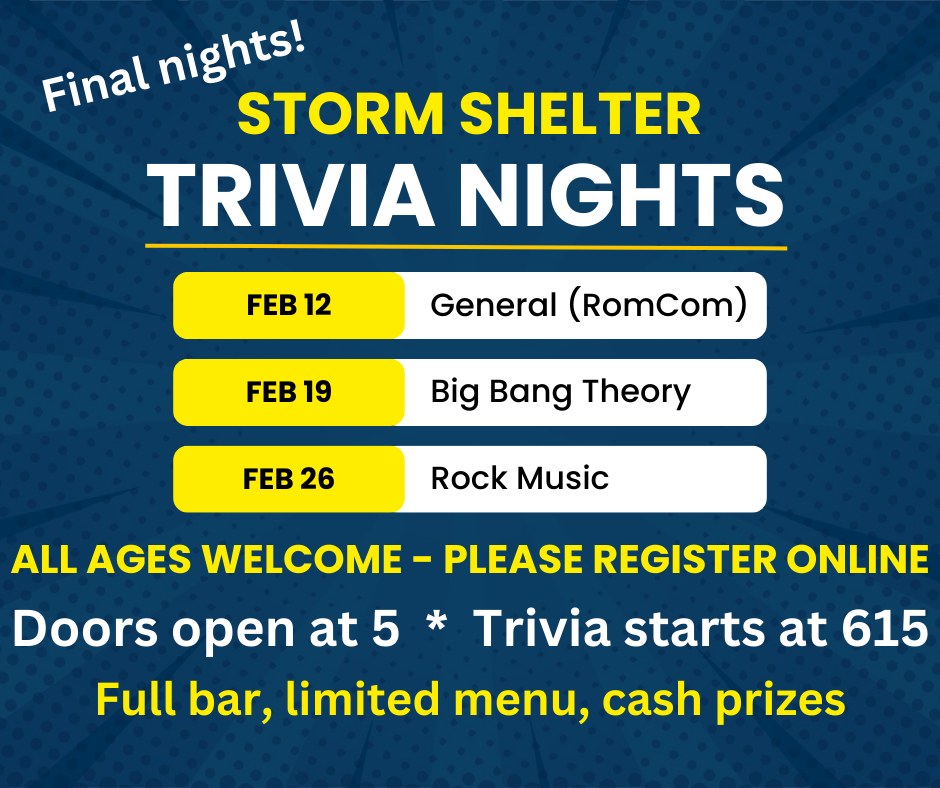 Final nights!

STORM SHELTER
TRIVIA NIGHTS

| FEB 12 | General (RomCom) |
|---|---|
| FEB 19 | Big Bang Theory |
| FEB 26 | Rock Music |

ALL AGES WELCOME - PLEASE REGISTER ONLINE
Doors open at 5 * Trivia starts at 615
Full bar, limited menu, cash prizes